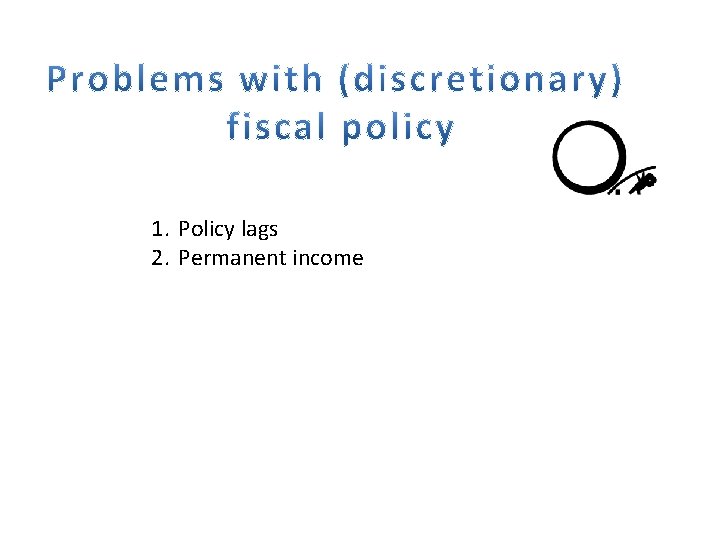 Problems with (discretionary) fiscal policy

1. Policy lags
2. Permanent income